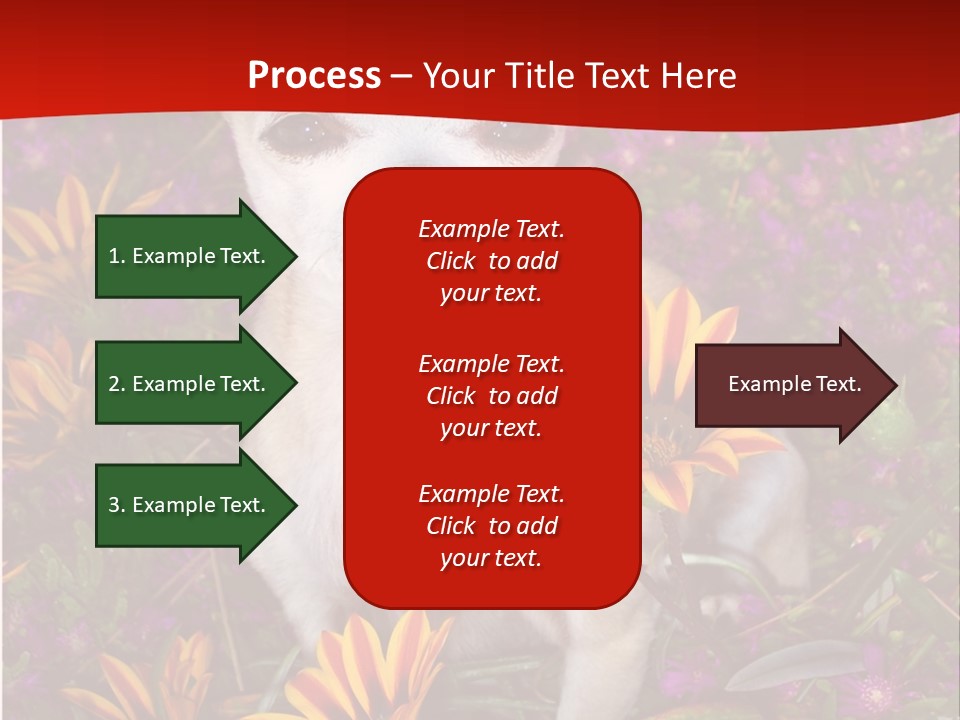 Process – Your Title Text Here

1. Example Text.

2. Example Text.

3. Example Text.

Example Text. Click to add your text.

Example Text. Click to add your text.

Example Text. Click to add your text.

Example Text.